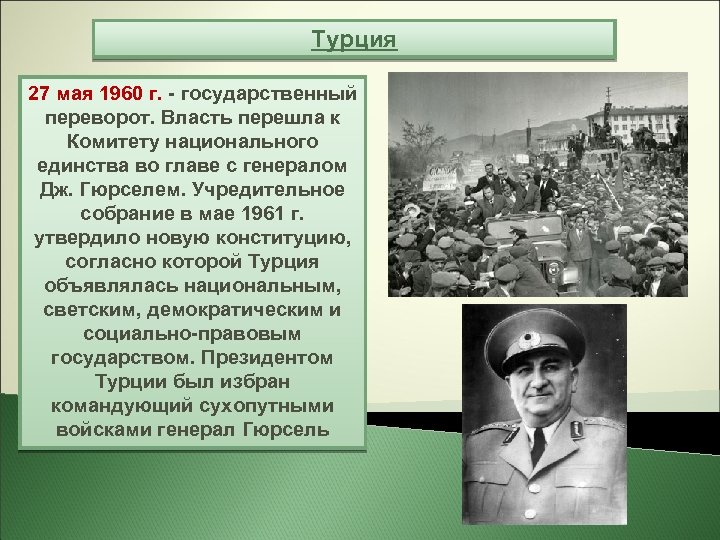 Турция

27 мая 1960 г. - государственный переворот. Власть перешла к Комитету национального единства во главе с генералом Дж. Гюрселем. Учредительное собрание в мае 1961 г. утвердило новую конституцию, согласно которой Турция объявлялась национальным, светским, демократическим и социально-правовым государством. Президентом Турции был избран командующий сухопутными войсками генерал Гюрсель